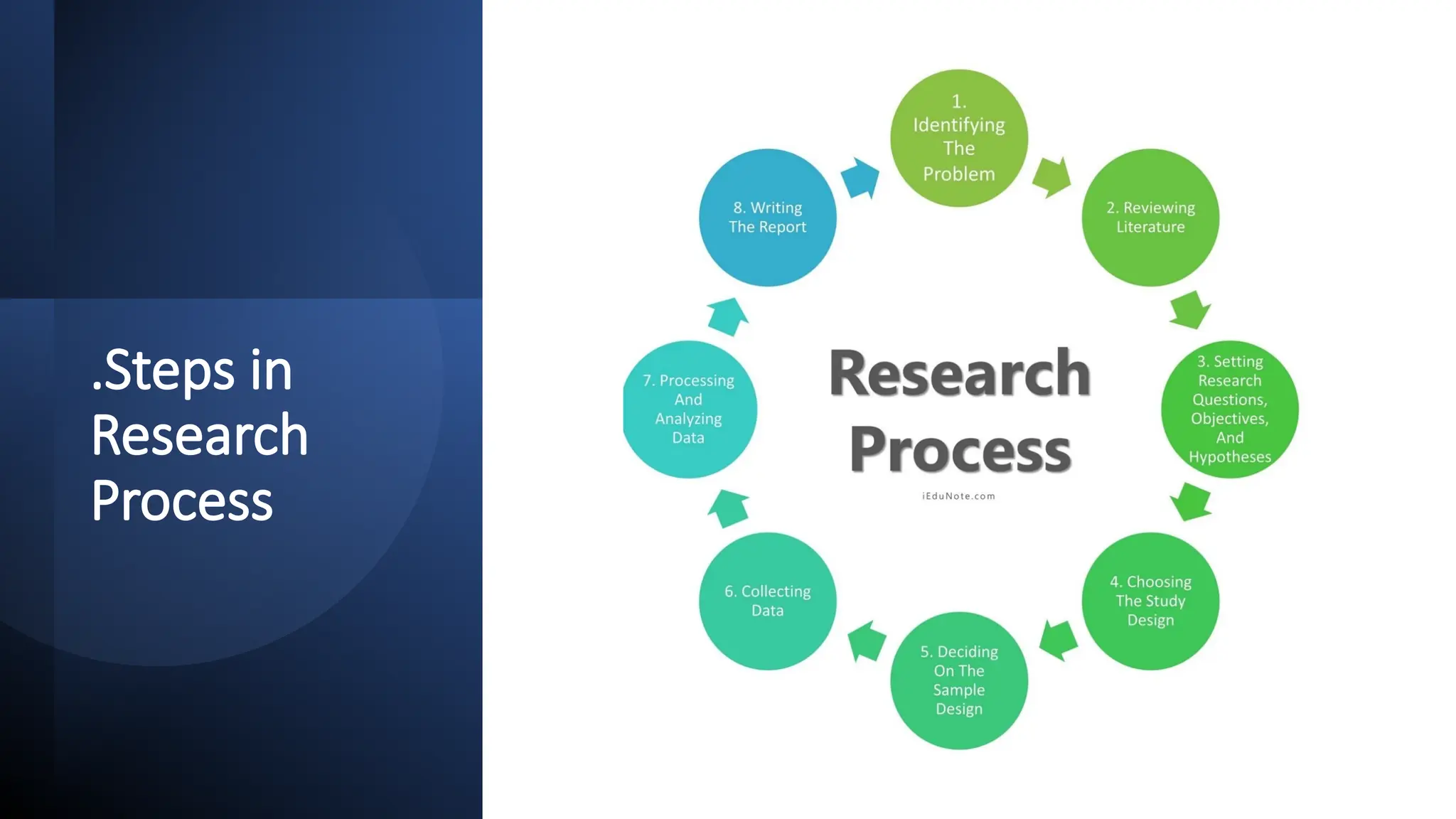 .Steps in Research Process

Research Process

iEduNote.com

1. Identifying The Problem

2. Reviewing Literature

3. Setting Research Questions, Objectives, And Hypotheses

4. Choosing The Study Design

5. Deciding On The Sample Design

6. Collecting Data

7. Processing And Analyzing Data

8. Writing The Report